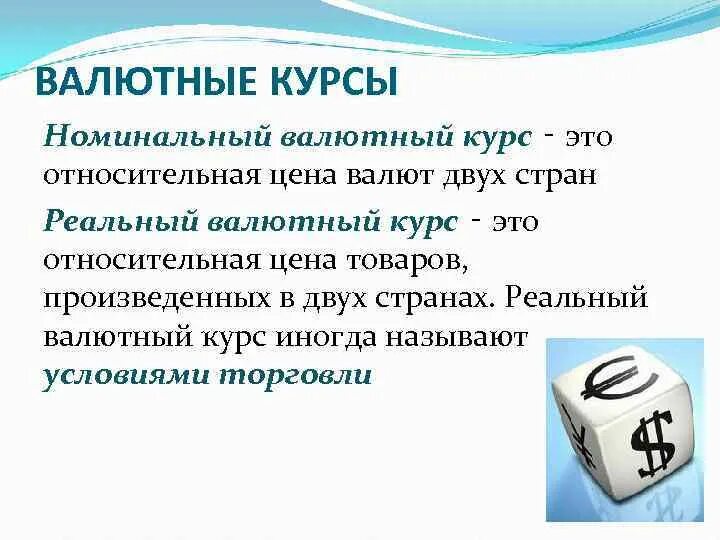 ВАЛЮТНЫЕ КУРСЫ

Номинальный валютный курс - это относительная цена валют двух стран

Реальный валютный курс - это относительная цена товаров, произведенных в двух странах. Реальный валютный курс иногда называют условиями торговли

€
$
¥